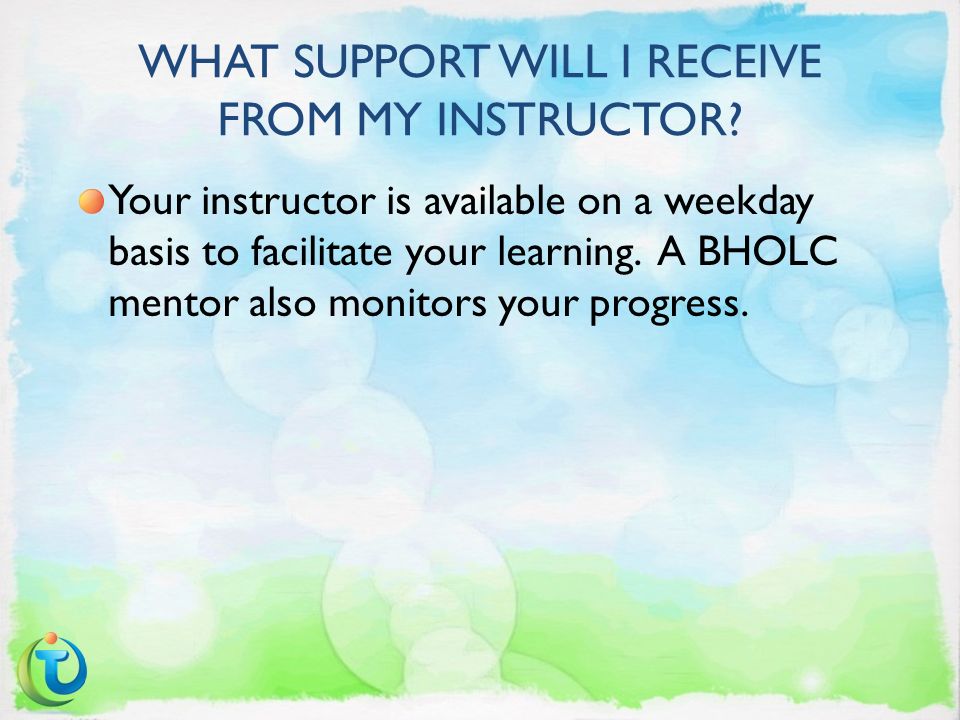 WHAT SUPPORT WILL I RECEIVE FROM MY INSTRUCTOR?

Your instructor is available on a weekday basis to facilitate your learning. A BHOLC mentor also monitors your progress.